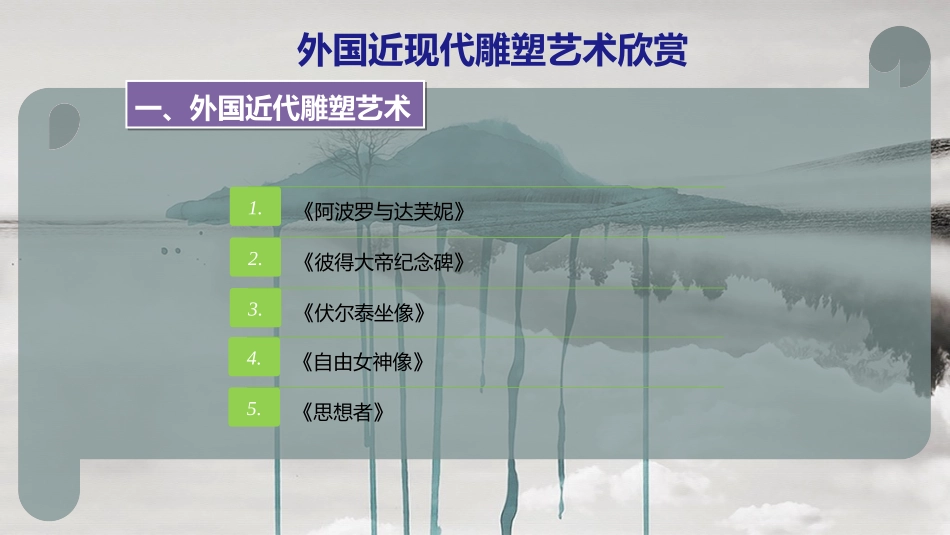 外国近现代雕塑艺术欣赏

一、外国近代雕塑艺术

1. 《阿波罗与达芙妮》

2. 《彼得大帝纪念碑》

3. 《伏尔泰坐像》

4. 《自由女神像》

5. 《思想者》